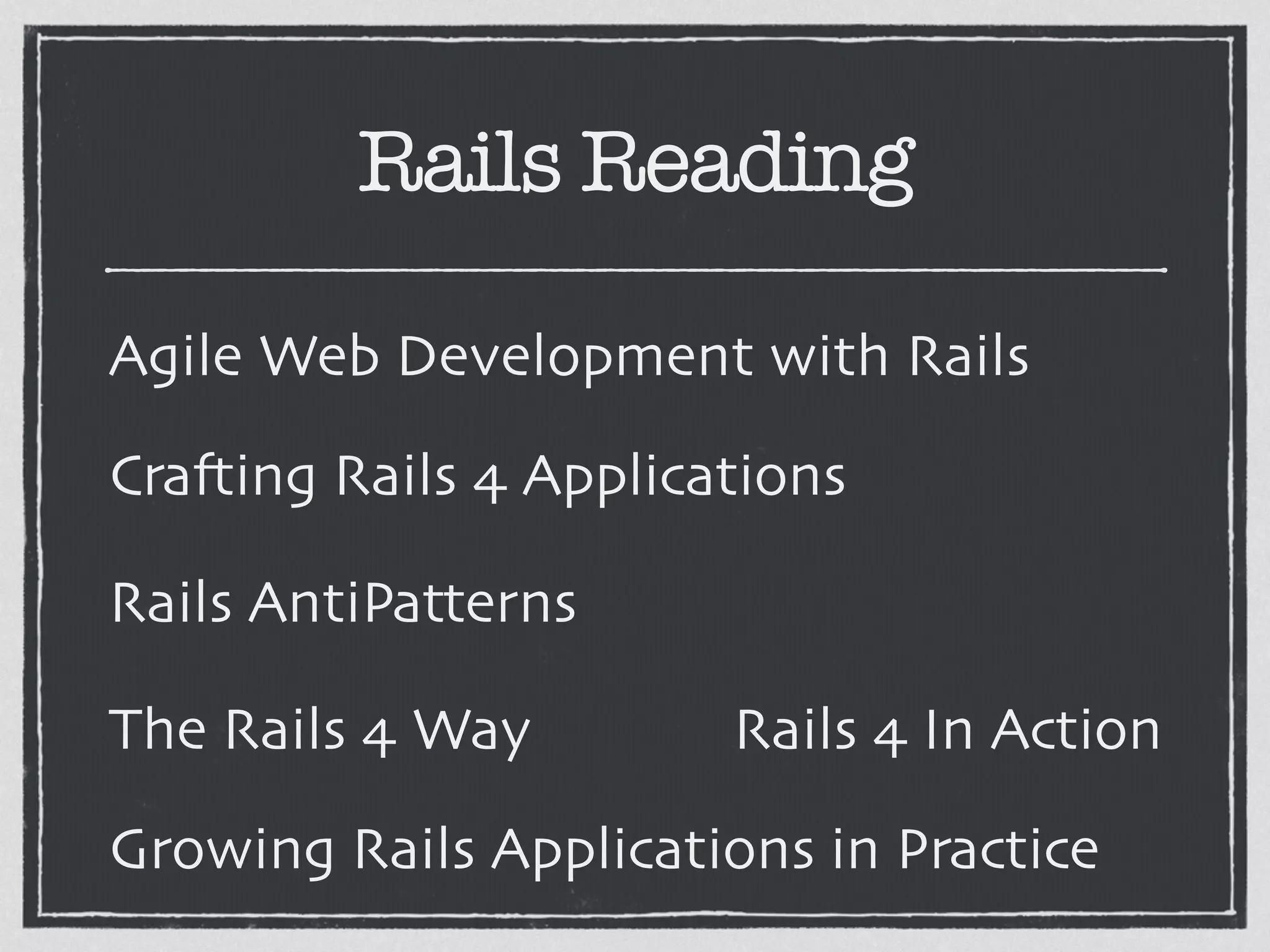 Rails Reading

Agile Web Development with Rails

Crafting Rails 4 Applications

Rails AntiPatterns

The Rails 4 Way

Rails 4 In Action

Growing Rails Applications in Practice